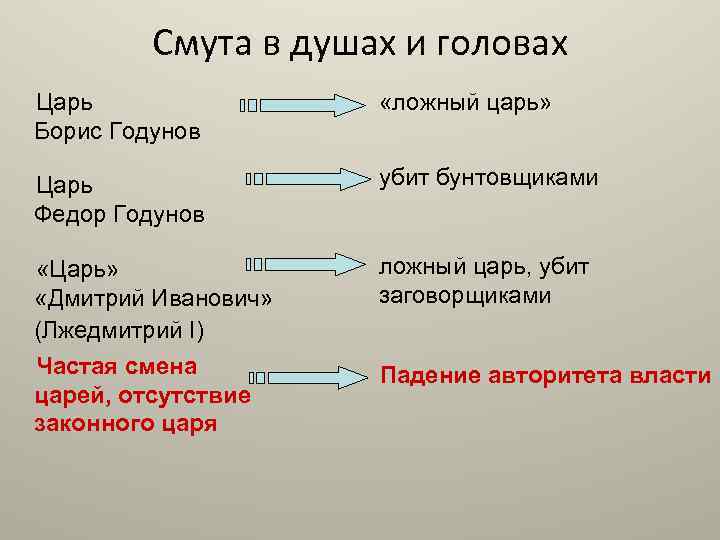 Смута в душах и головах

Царь
Борис Годунов

«ложный царь»

Царь
Федор Годунов

убит бунтовщиками

«Царь»
«Дмитрий Иванович»
(Лжедмитрий I)

ложный царь, убит заговорщиками

Частая смена царей, отсутствие законного царя

Падение авторитета власти